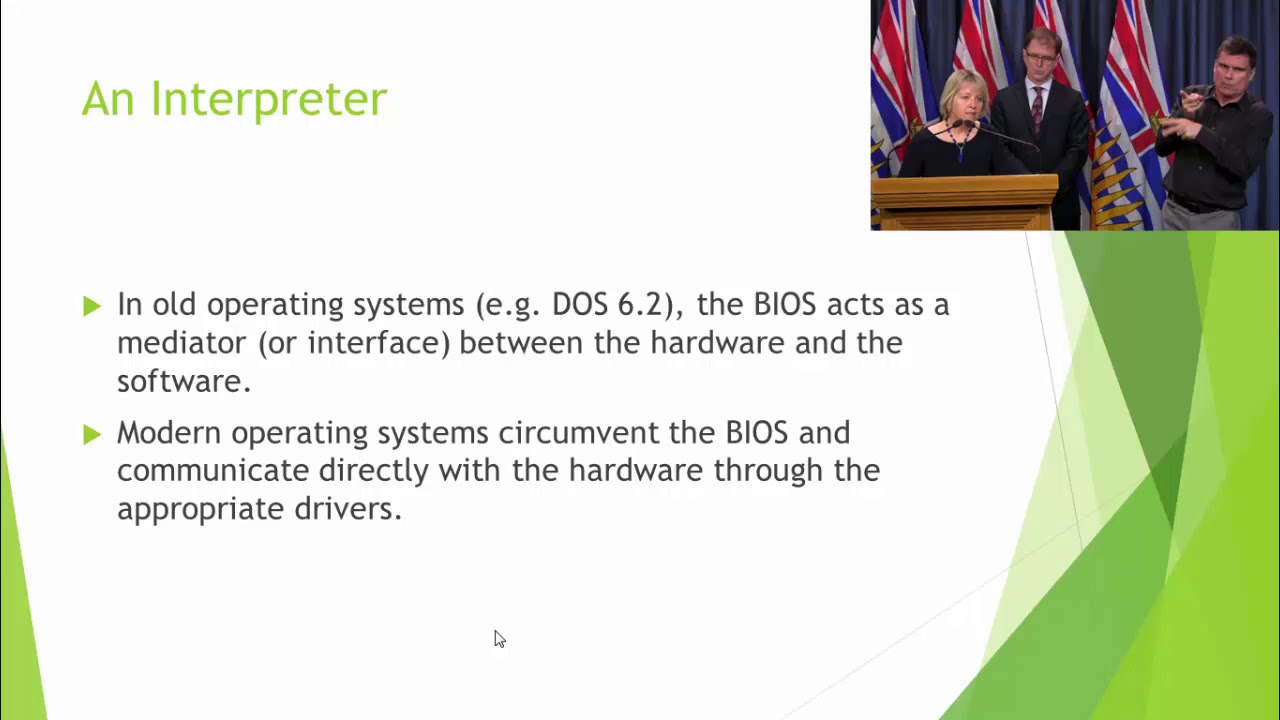 An Interpreter

In old operating systems (e.g. DOS 6.2), the BIOS acts as a mediator (or interface) between the hardware and the software.

Modern operating systems circumvent the BIOS and communicate directly with the hardware through the appropriate drivers.